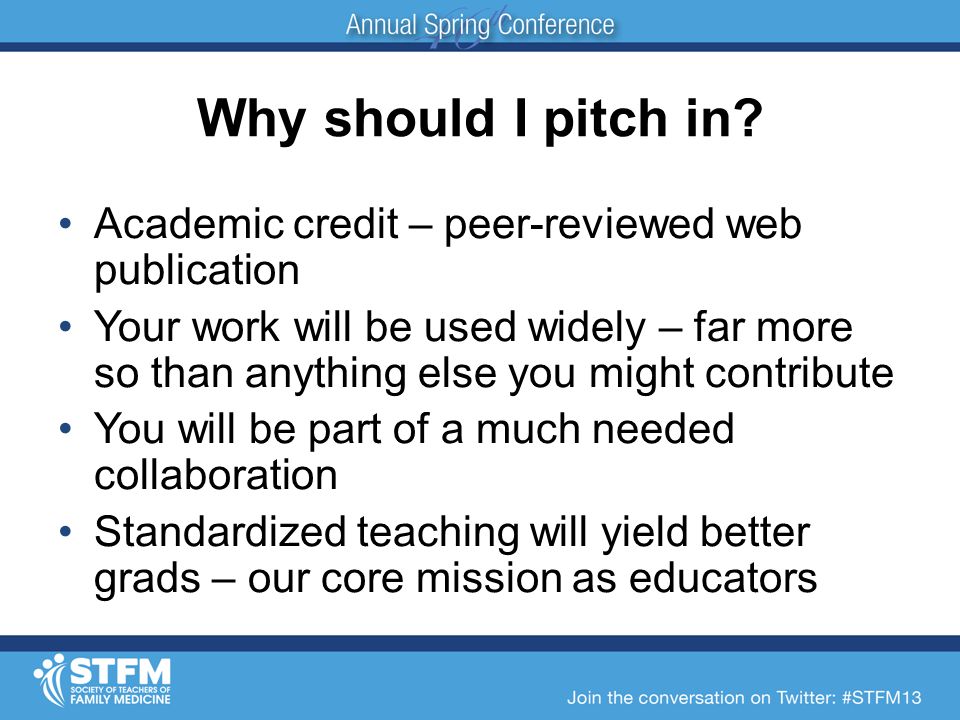 Annual Spring Conference

Why should I pitch in?

• Academic credit – peer-reviewed web publication
• Your work will be used widely – far more so than anything else you might contribute
• You will be part of a much needed collaboration
• Standardized teaching will yield better grads – our core mission as educators

STFM
SOCIETY OF TEACHERS OF FAMILY MEDICINE

Join the conversation on Twitter: #STFM13